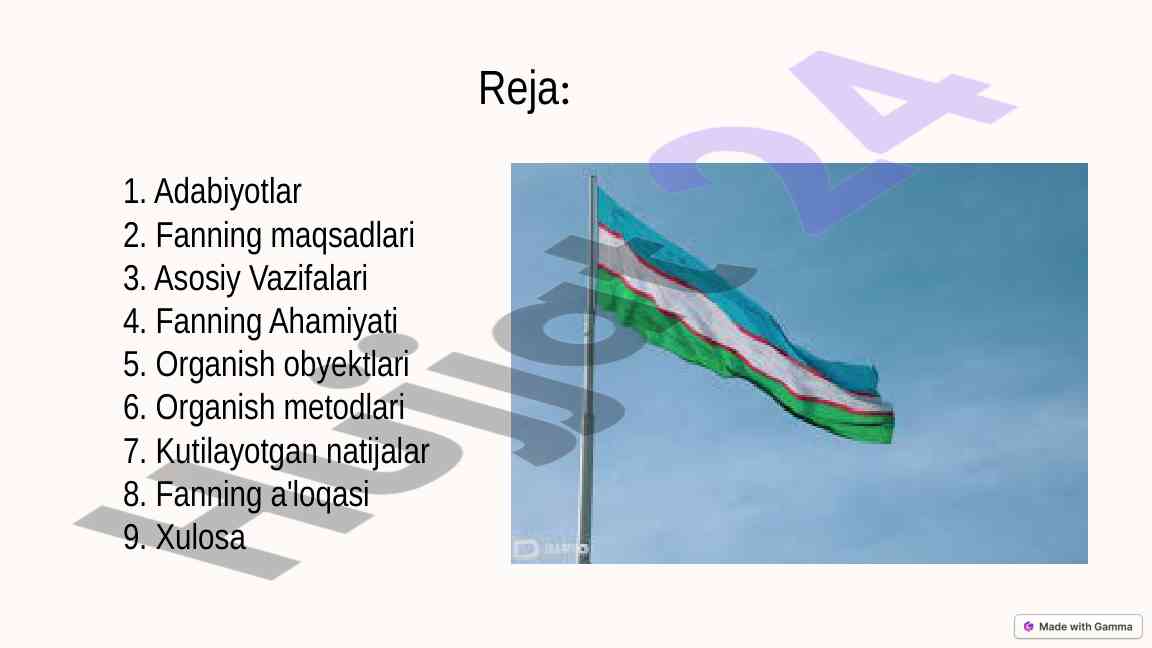 Reja:

1. Adabiyotlar
2. Fanning maqsadlari
3. Asosiy Vazifalari
4. Fanning Ahamiyati
5. Organish obyektlari
6. Organish metodlari
7. Kutilayotgan natijalar
8. Fanning a'loqasi
9. Xulosa

Hujjat24

Made with Gamma